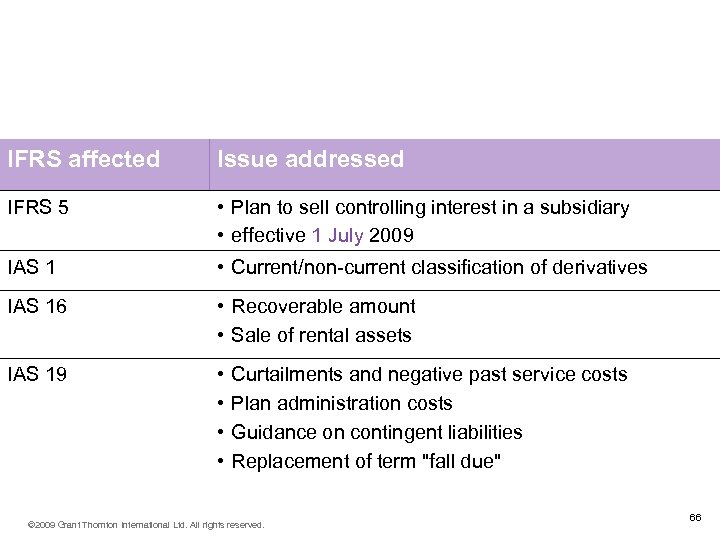 | IFRS affected | Issue addressed |
|---|---|
| IFRS 5 | • Plan to sell controlling interest in a subsidiary • effective 1 July 2009 |
| IAS 1 | • Current/non-current classification of derivatives |
| IAS 16 | • Recoverable amount • Sale of rental assets |
| IAS 19 | • Curtailments and negative past service costs • Plan administration costs • Guidance on contingent liabilities • Replacement of term "fall due" |

©2009 Grant Thornton International Ltd. All rights reserved.

66